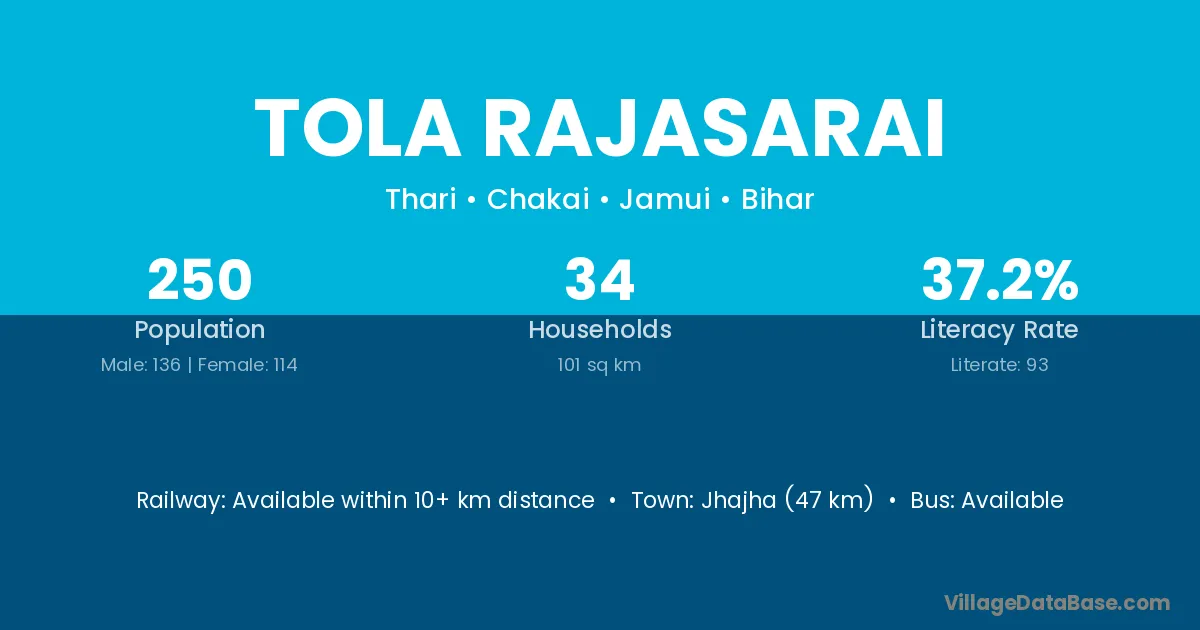 TOLA RAJASARAI

Thari • Chakai • Jamui • Bihar

250
Population
Male: 136 | Female: 114

34
Households
101 sq km

37.2%
Literacy Rate
Literate: 93

Railway: Available within 10+ km distance • Town: Jhajha (47 km) • Bus: Available

VillageDataBase.com